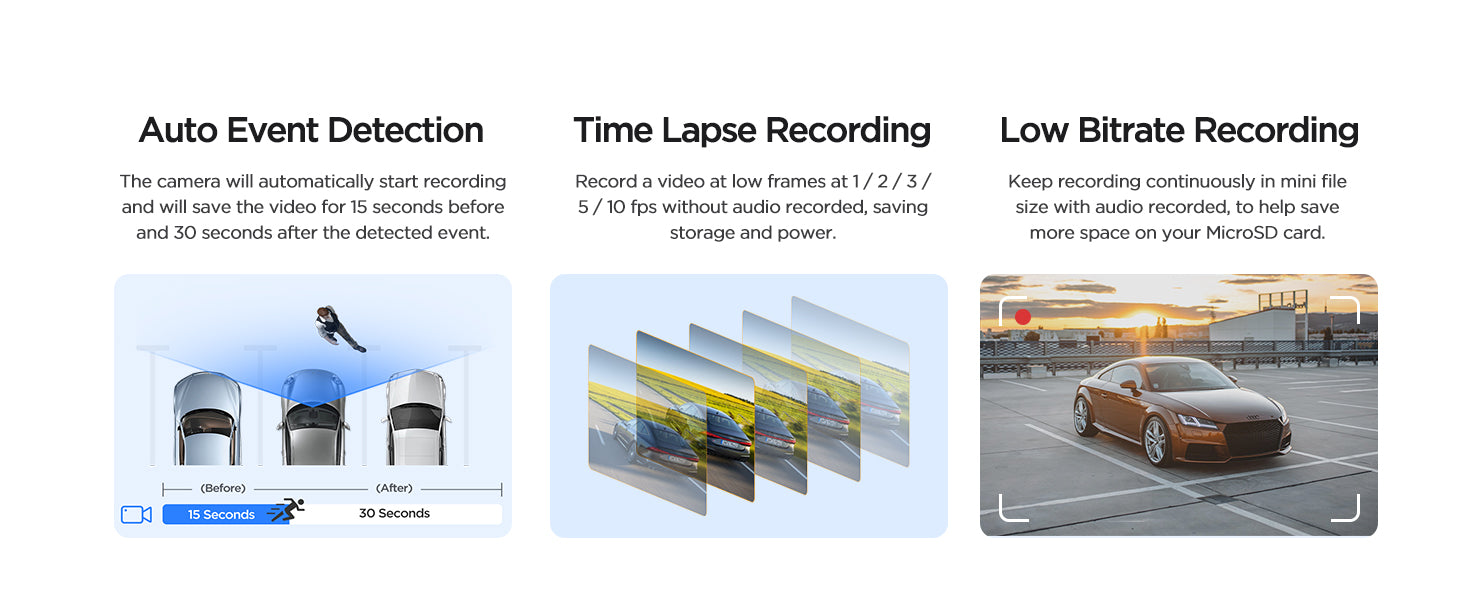 Auto Event Detection

The camera will automatically start recording and will save the video for 15 seconds before and 30 seconds after the detected event.

(Before) (After)

15 Seconds 30 Seconds

Time Lapse Recording

Record a video at low frames at 1 / 2 / 3 / 5 / 10 fps without audio recorded, saving storage and power.

Low Bitrate Recording

Keep recording continuously in mini file size with audio recorded, to help save more space on your MicroSD card.